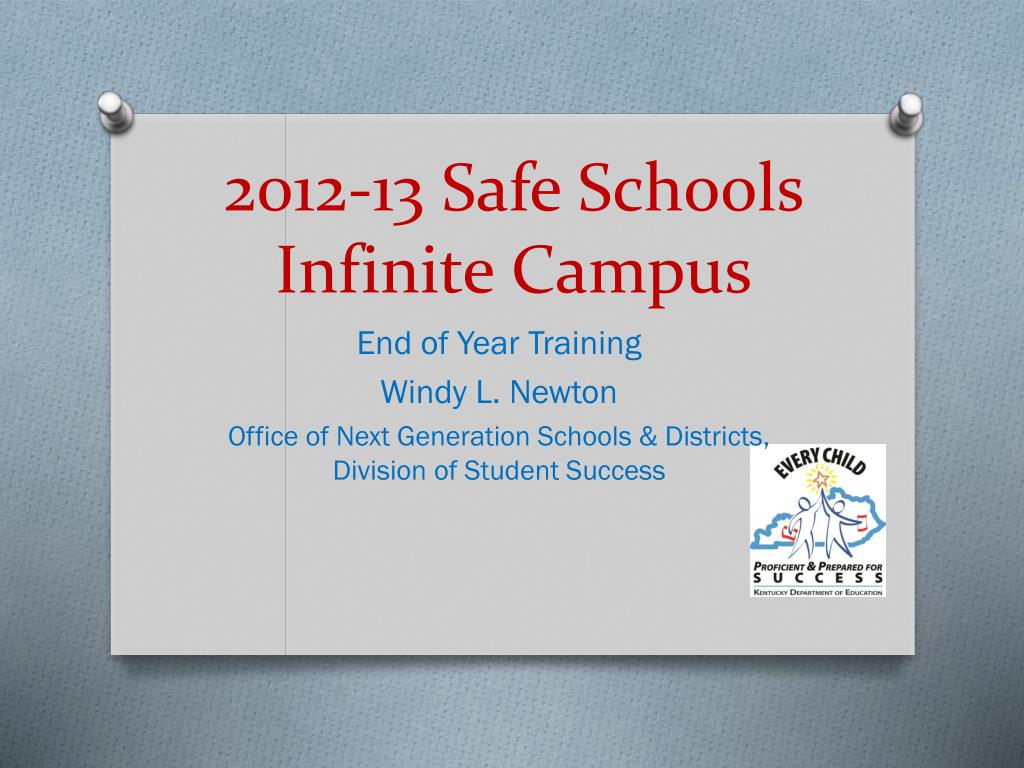 2012-13 Safe Schools Infinite Campus

End of Year Training

Windy L. Newton

Office of Next Generation Schools & Districts, Division of Student Success

EVERY CHILD

PROFICIENT & PREPARED FOR SUCCESS

KENTUCKY DEPARTMENT OF EDUCATION